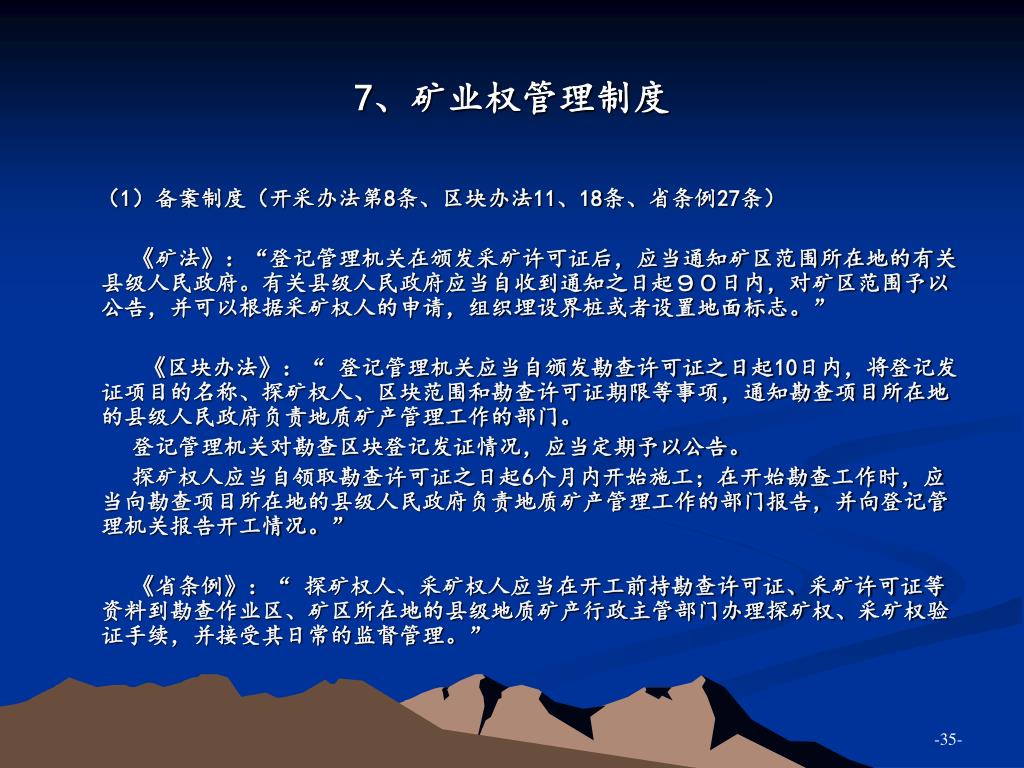 7、矿业权管理制度

（1）备案制度（开采办法第8条、区块办法11、18条、省条例27条）

《矿法》：“登记管理机关在颁发采矿许可证后，应当通知矿区范围所在地的有关县级人民政府。有关县级人民政府应当自收到通知之日起９０日内，对矿区范围予以公告，并可以根据采矿权人的申请，组织埋设界桩或者设置地面标志。”

《区块办法》：“ 登记管理机关应当自颁发勘查许可证之日起10日内，将登记发证项目的名称、探矿权人、区块范围和勘查许可证期限等事项，通知勘查项目所在地的县级人民政府负责地质矿产管理工作的部门。

登记管理机关对勘查区块登记发证情况，应当定期予以公告。

探矿权人应当自领取勘查许可证之日起6个月内开始施工；在开始勘查工作时，应当向勘查项目所在地的县级人民政府负责地质矿产管理工作的部门报告，并向登记管理机关报告开工情况。”

《省条例》：“ 探矿权人、采矿权人应当在开工前持勘查许可证、采矿许可证等资料到勘查作业区、矿区所在地的县级地质矿产行政主管部门办理探矿权、采矿权验证手续，并接受其日常的监督管理。”

-35-